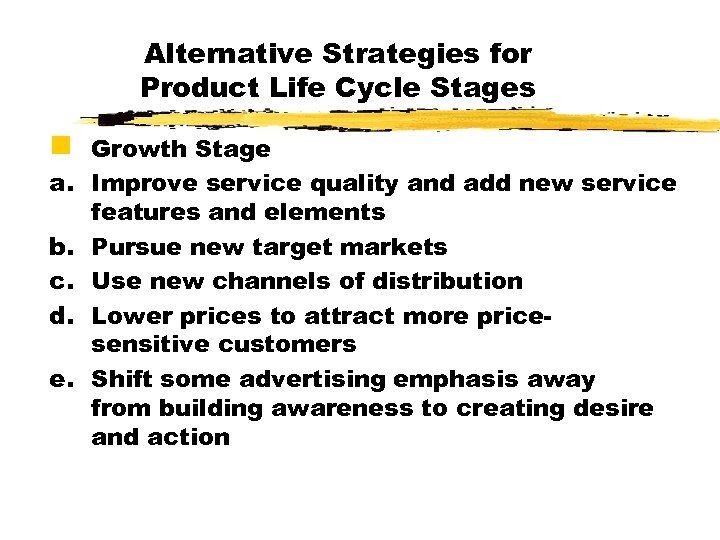 Alternative Strategies for Product Life Cycle Stages

Growth Stage

a. Improve service quality and add new service features and elements

b. Pursue new target markets

c. Use new channels of distribution

d. Lower prices to attract more price-sensitive customers

e. Shift some advertising emphasis away from building awareness to creating desire and action